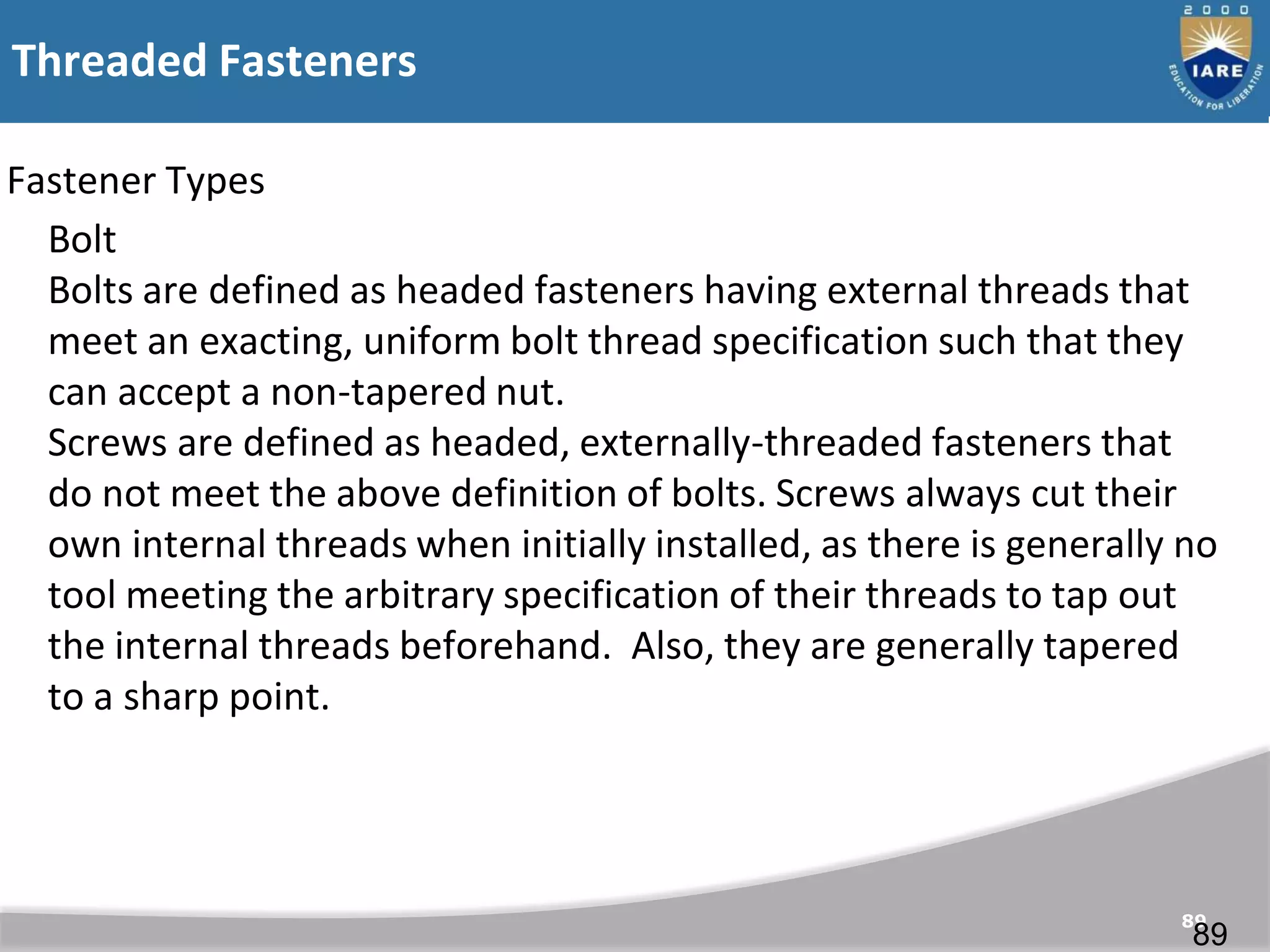 Threaded Fasteners

2000
IARE
EDUCATION FOR LIBERATION

Fastener Types

Bolt

Bolts are defined as headed fasteners having external threads that meet an exacting, uniform bolt thread specification such that they can accept a non-tapered nut.

Screws are defined as headed, externally-threaded fasteners that do not meet the above definition of bolts. Screws always cut their own internal threads when initially installed, as there is generally no tool meeting the arbitrary specification of their threads to tap out the internal threads beforehand. Also, they are generally tapered to a sharp point.

89
89